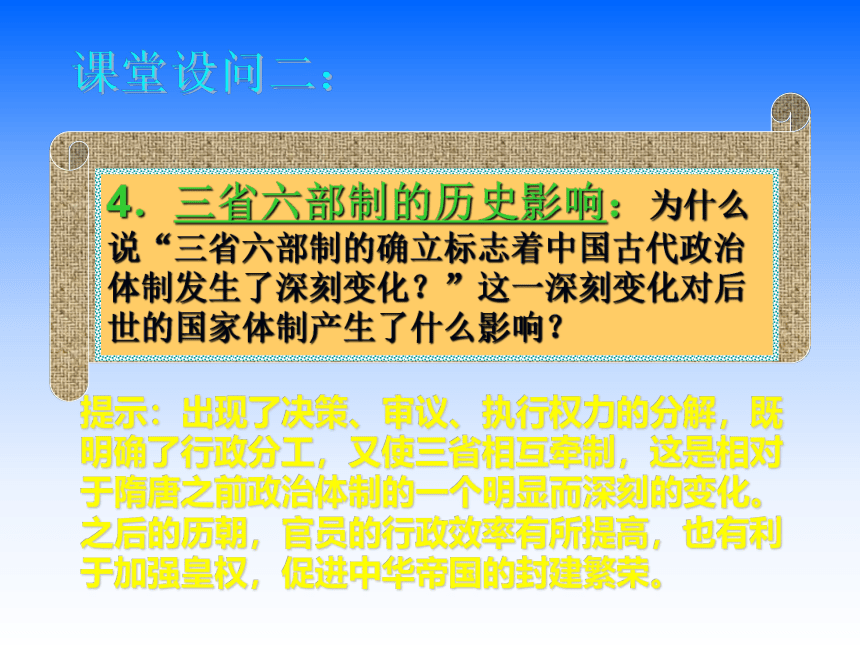 课堂设问二：

4．三省六部制的历史影响：为什么说“三省六部制的确立标志着中国古代政治体制发生了深刻变化？”这一深刻变化对后世的国家体制产生了什么影响？

提示：出现了决策、审议、执行权力的分解，既明确了行政分工，又使三省相互牵制，这是相对于隋唐之前政治体制的一个明显而深刻的变化。之后的历朝，官员的行政效率有所提高，也有利于加强皇权，促进中华帝国的封建繁荣。